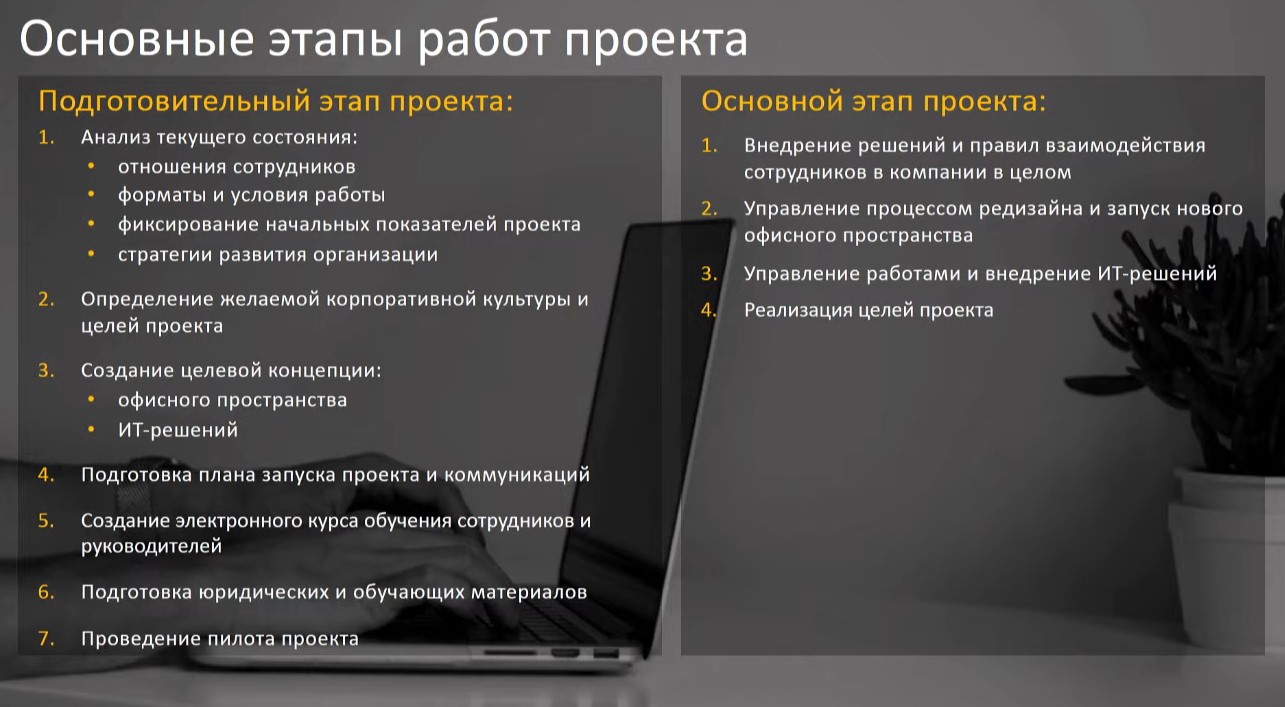 Основные этапы работ проекта

Подготовительный этап проекта:

1. Анализ текущего состояния:
• отношения сотрудников
• форматы и условия работы
• фиксирование начальных показателей проекта
• стратегии развития организации

2. Определение желаемой корпоративной культуры и целей проекта

3. Создание целевой концепции:
• офисного пространства
• ИТ-решений

4. Подготовка плана запуска проекта и коммуникаций

5. Создание электронного курса обучения сотрудников и руководителей

6. Подготовка юридических и обучающих материалов

7. Проведение пилота проекта

Основной этап проекта:

1. Внедрение решений и правил взаимодействия сотрудников в компании в целом

2. Управление процессом редизайна и запуск нового офисного пространства

3. Управление работами и внедрение ИТ-решений

4. Реализация целей проекта